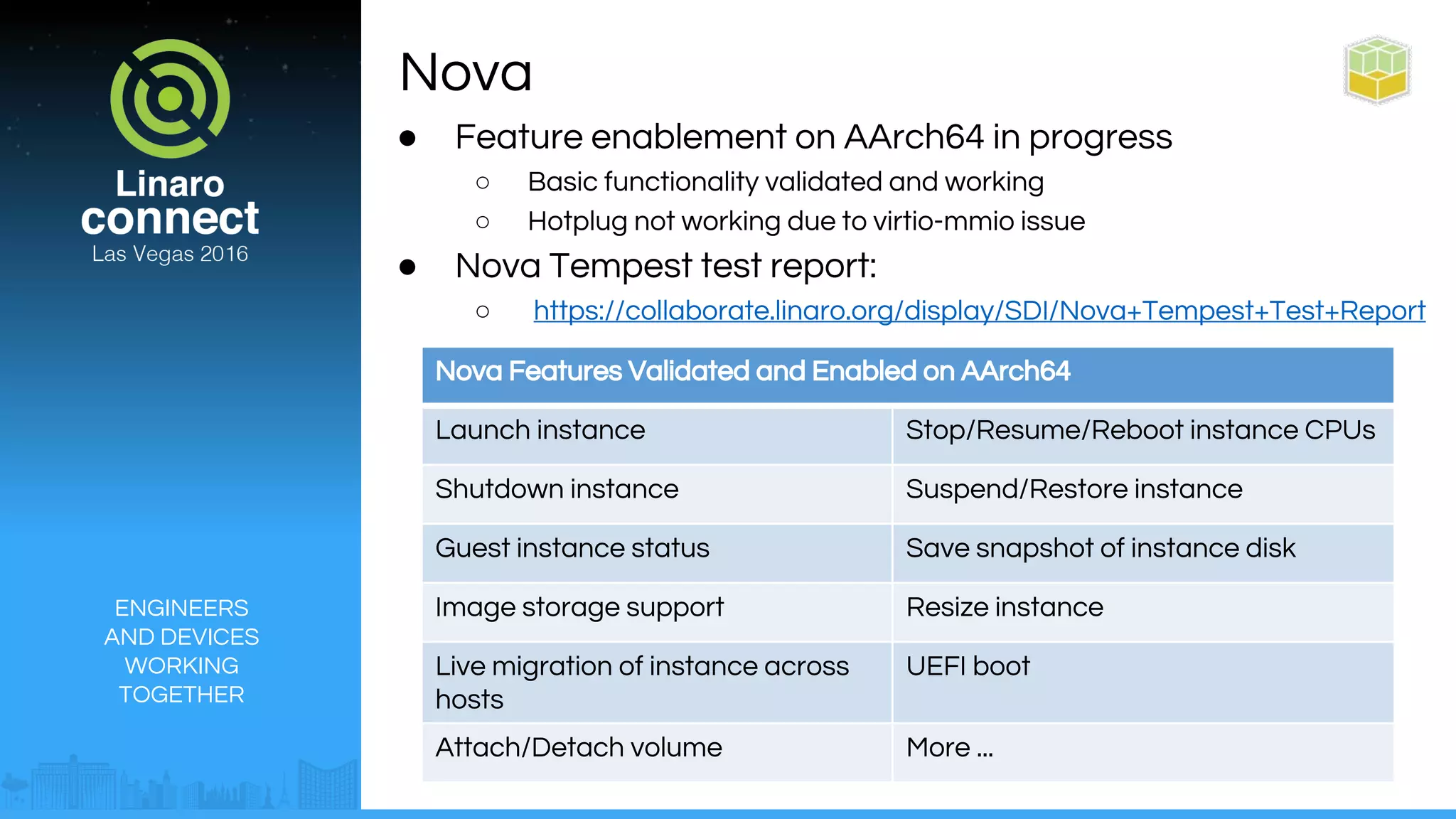 Linaro connect
Las Vegas 2016

ENGINEERS AND DEVICES WORKING TOGETHER

Nova

● Feature enablement on AArch64 in progress
○ Basic functionality validated and working
○ Hotplug not working due to virtio-mmio issue
● Nova Tempest test report:
○ https://collaborate.linaro.org/display/SDI/Nova+Tempest+Test+Report

| Nova Features Validated and Enabled on AArch64 | |
|---|---|
| Launch instance | Stop/Resume/Reboot instance CPUs |
| Shutdown instance | Suspend/Restore instance |
| Guest instance status | Save snapshot of instance disk |
| Image storage support | Resize instance |
| Live migration of instance across hosts | UEFI boot |
| Attach/Detach volume | More ... |